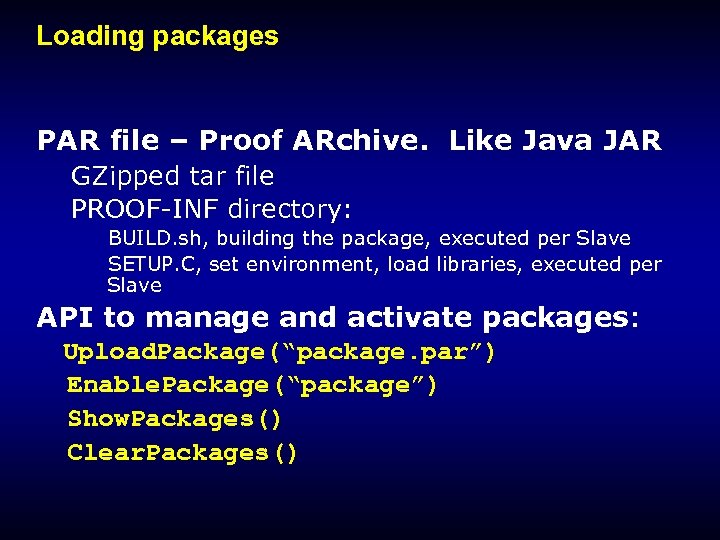 Loading packages

PAR file – Proof ARchive. Like Java JAR

GZipped tar file

PROOF-INF directory:

BUILD.sh, building the package, executed per Slave

SETUP.C, set environment, load libraries, executed per Slave

API to manage and activate packages:

UploadPackage("package.par")

EnablePackage("package")

ShowPackages()

ClearPackages()